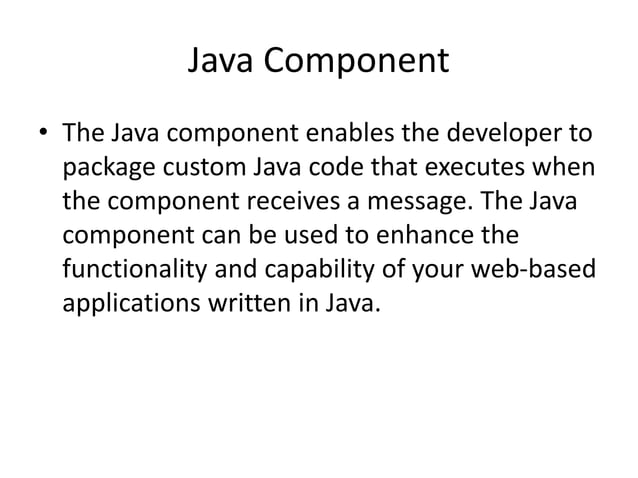 Java Component

• The Java component enables the developer to package custom Java code that executes when the component receives a message. The Java component can be used to enhance the functionality and capability of your web-based applications written in Java.